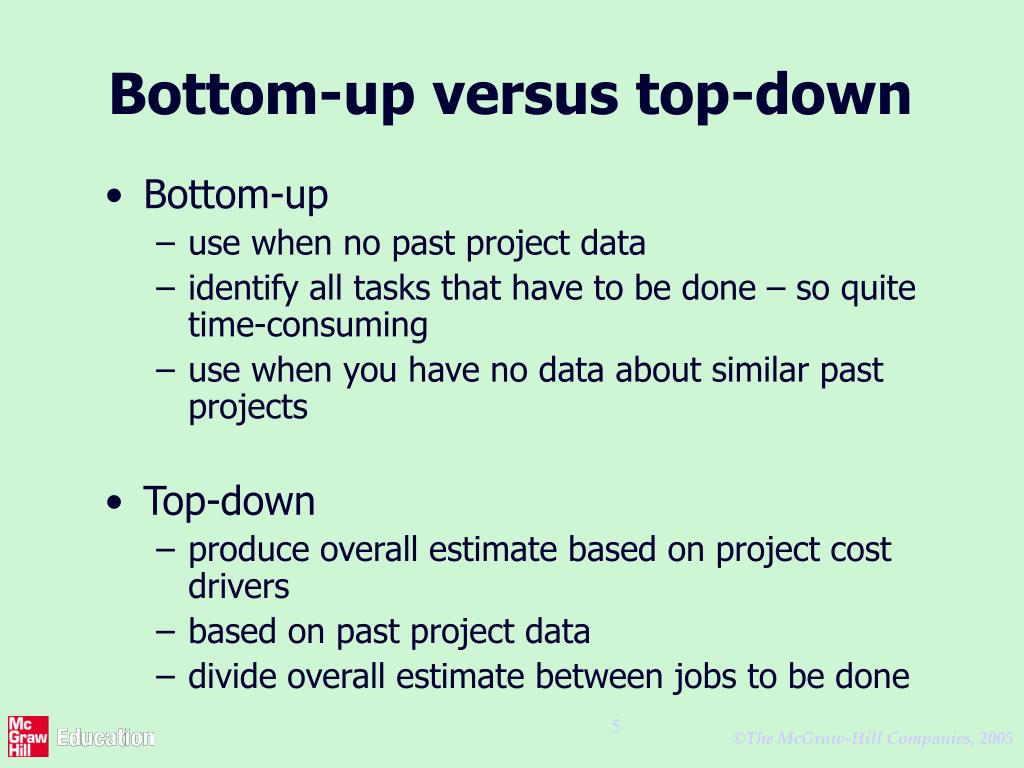 Bottom-up versus top-down

• Bottom-up
– use when no past project data
– identify all tasks that have to be done – so quite time-consuming
– use when you have no data about similar past projects

• Top-down
– produce overall estimate based on project cost drivers
– based on past project data
– divide overall estimate between jobs to be done

Mc Graw Hill Education

5

©The McGraw-Hill Companies, 2005